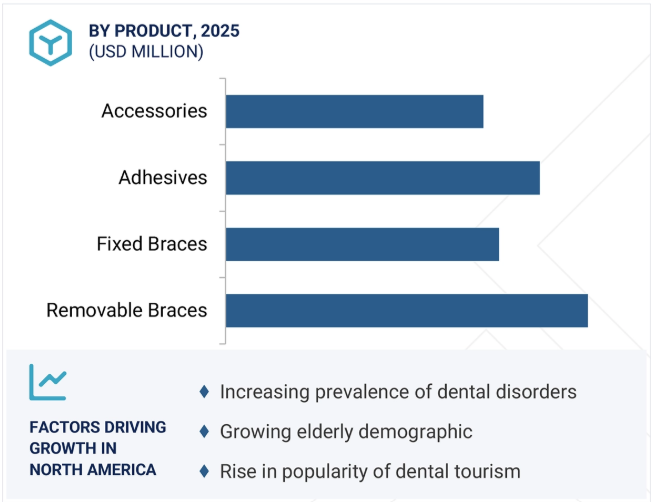 BY PRODUCT, 2025
(USD MILLION)

Accessories

Adhesives

Fixed Braces

Removable Braces

FACTORS DRIVING GROWTH IN NORTH AMERICA

♦ Increasing prevalence of dental disorders

♦ Growing elderly demographic

♦ Rise in popularity of dental tourism